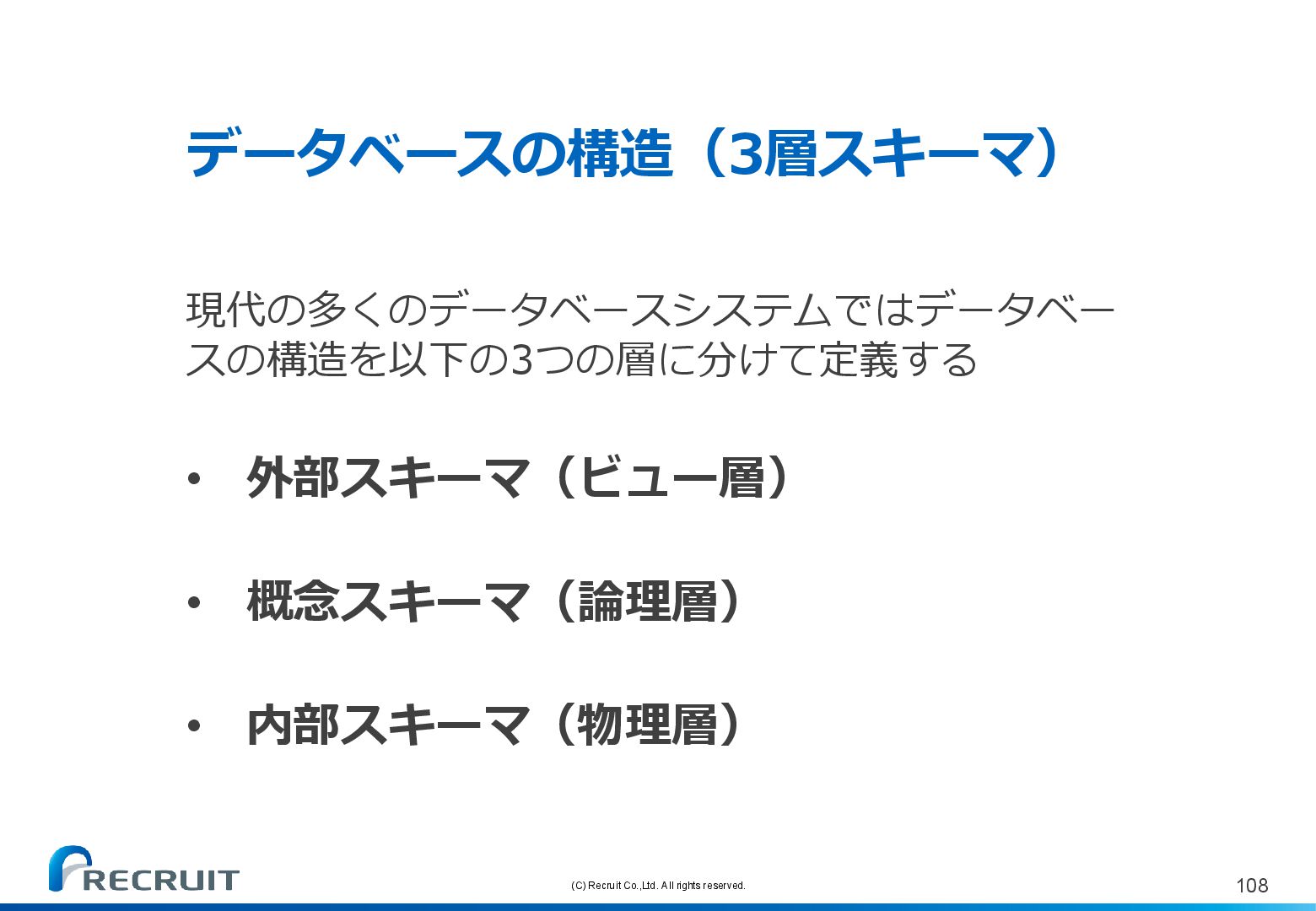 データベースの構造（3層スキーマ）

現代の多くのデータベースシステムではデータベースの構造を以下の3つの層に分けて定義する

• 外部スキーマ（ビュー層）

• 概念スキーマ（論理層）

• 内部スキーマ（物理層）

RECRUIT

(C) Recruit Co.,Ltd. All rights reserved.

108